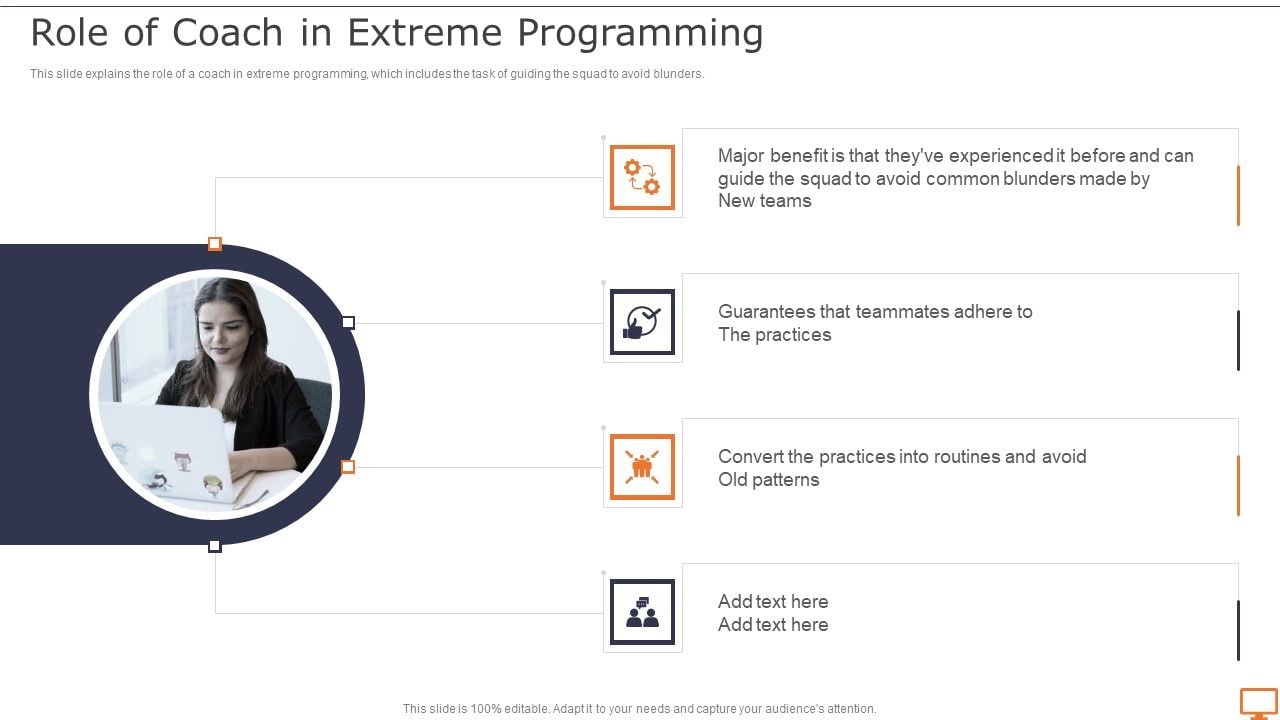 Role of Coach in Extreme Programming

This slide explains the role of a coach in extreme programming, which includes the task of guiding the squad to avoid blunders.

Major benefit is that they've experienced it before and can guide the squad to avoid common blunders made by New teams

Guarantees that teammates adhere to The practices

Convert the practices into routines and avoid Old patterns

Add text here Add text here

This slide is 100% editable. Adapt it to your needs and capture your audience's attention.